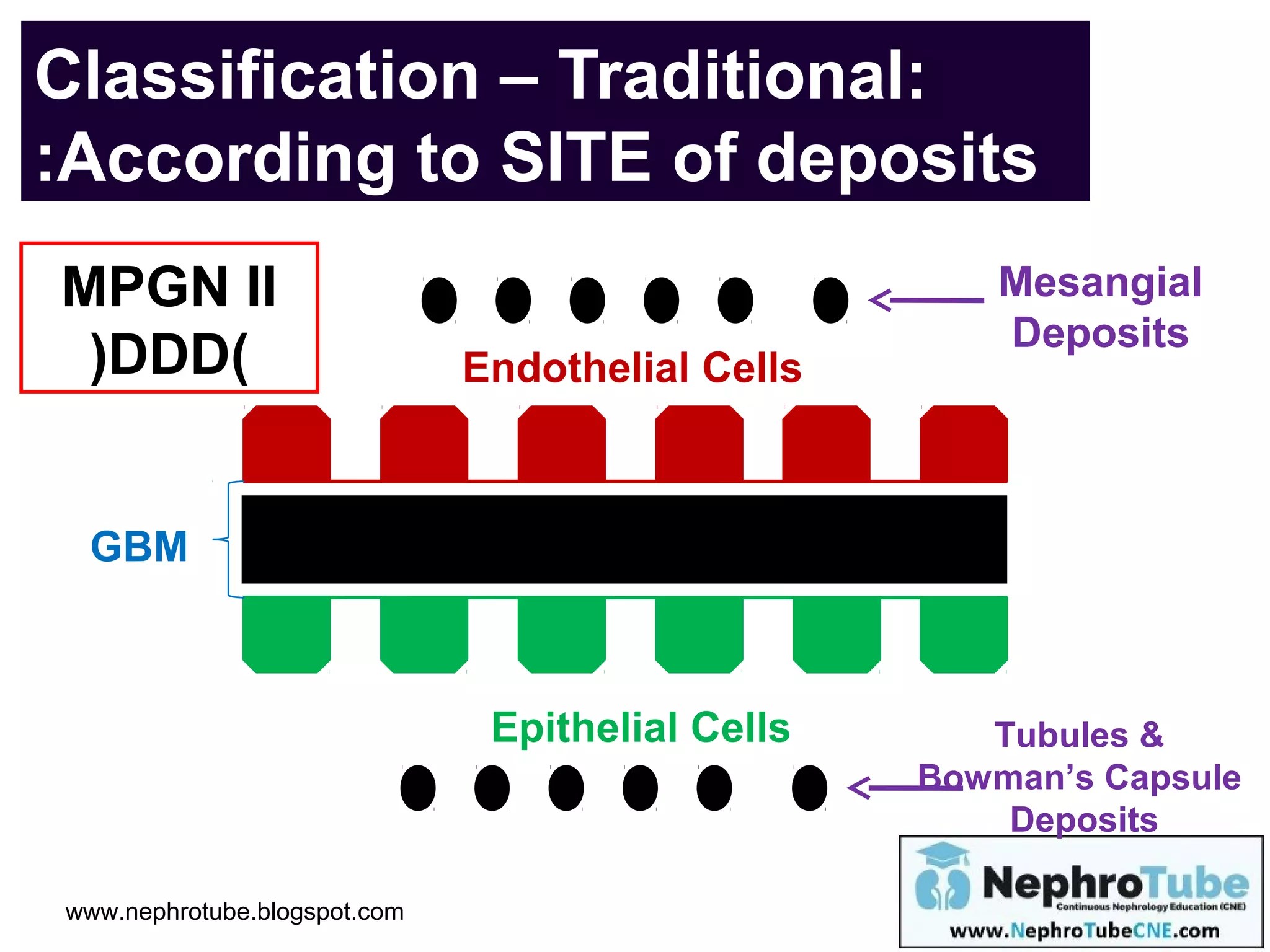 Classification – Traditional:
:According to SITE of deposits

MPGN II
)DDD(

Mesangial Deposits

Endothelial Cells

GBM

Epithelial Cells

Tubules & Bowman's Capsule Deposits

www.nephrotube.blogspot.com

NephroTube
Continuous Nephrology Education (CNE)
www.NephroTubeCNE.com